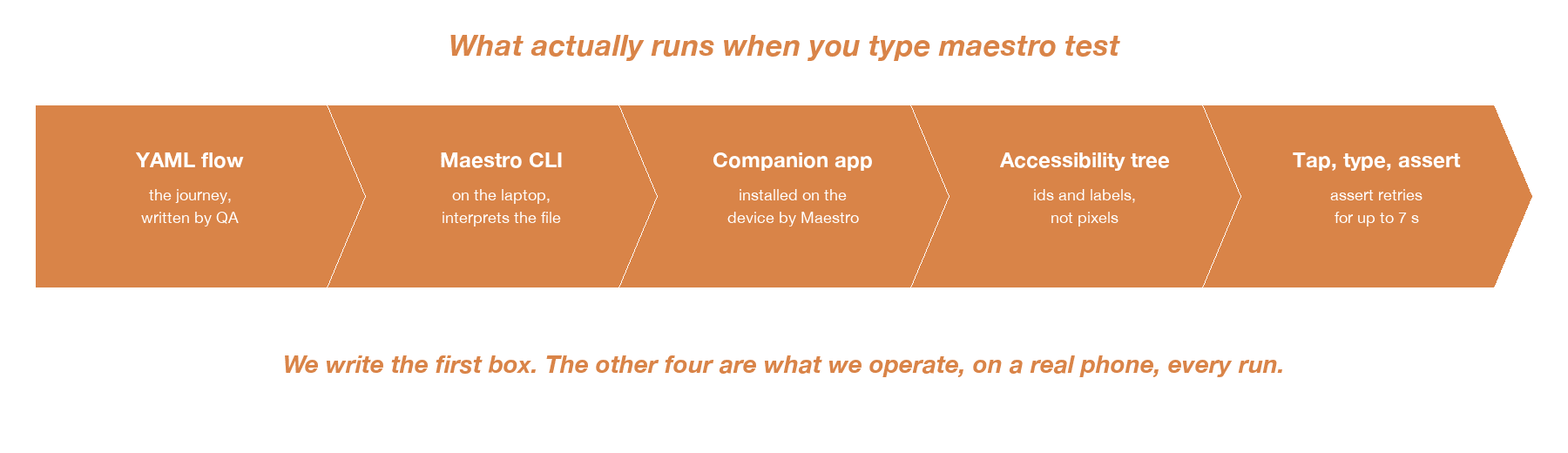 What actually runs when you type maestro test

YAML flow
the journey,
written by QA

Maestro CLI
on the laptop,
interprets the file

Companion app
installed on the
device by Maestro

Accessibility tree
ids and labels,
not pixels

Tap, type, assert
assert retries
for up to 7 s

We write the first box. The other four are what we operate, on a real phone, every run.